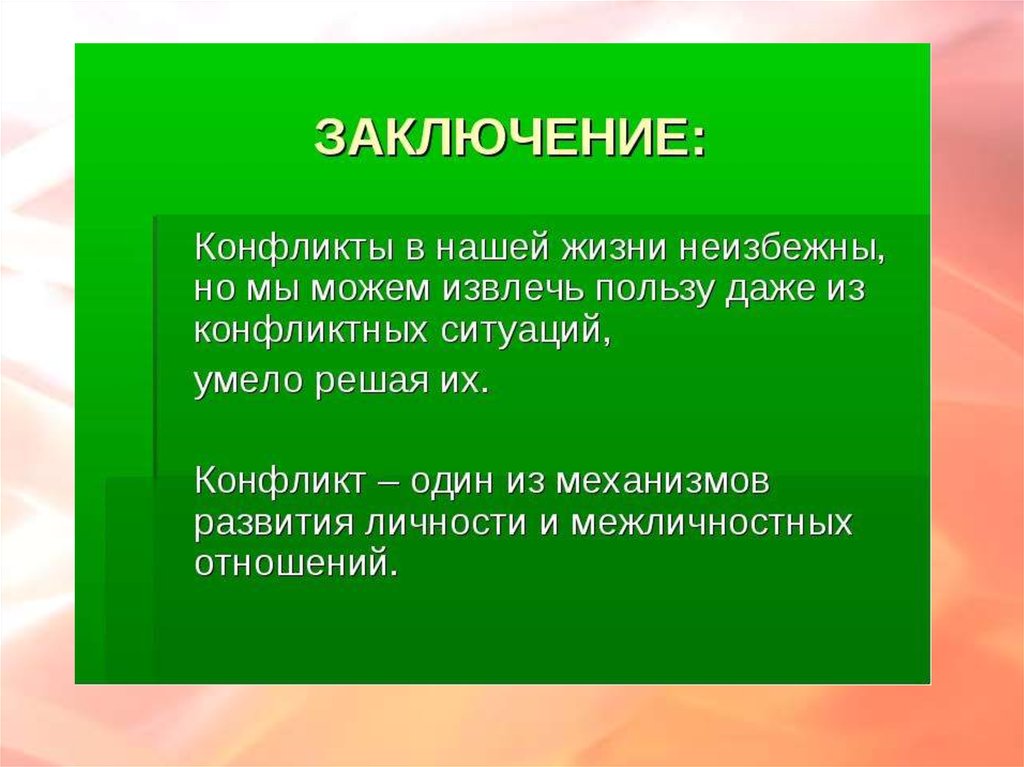 ЗАКЛЮЧЕНИЕ:

Конфликты в нашей жизни неизбежны, но мы можем извлечь пользу даже из конфликтных ситуаций,

умело решая их.

Конфликт – один из механизмов развития личности и межличностных отношений.